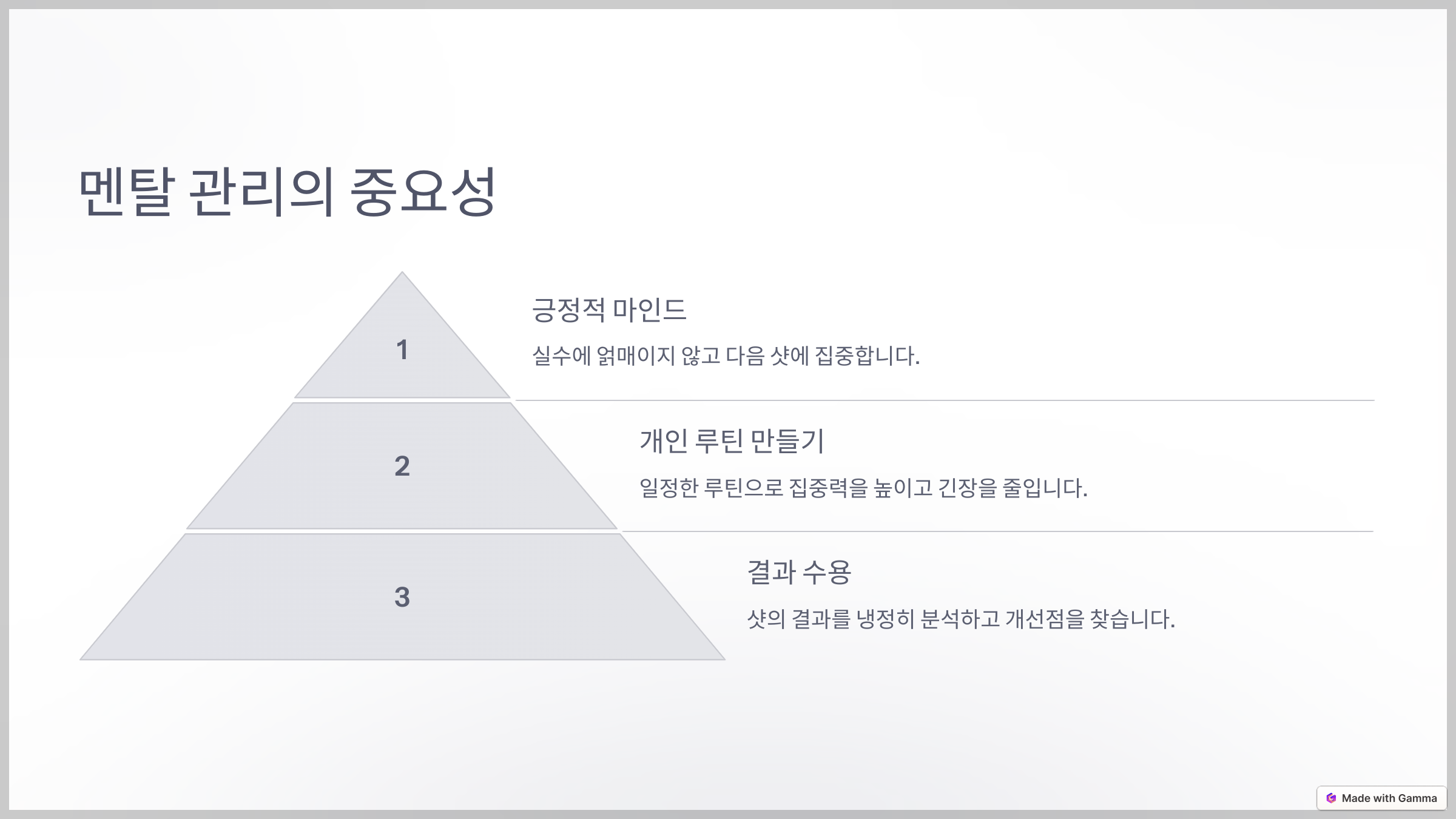 멘탈 관리의 중요성

1

긍정적 마인드

실수에 얽매이지 않고 다음 샷에 집중합니다.

2

개인 루틴 만들기

일정한 루틴으로 집중력을 높이고 긴장을 줄입니다.

3

결과 수용

샷의 결과를 냉정히 분석하고 개선점을 찾습니다.

Made with Gamma